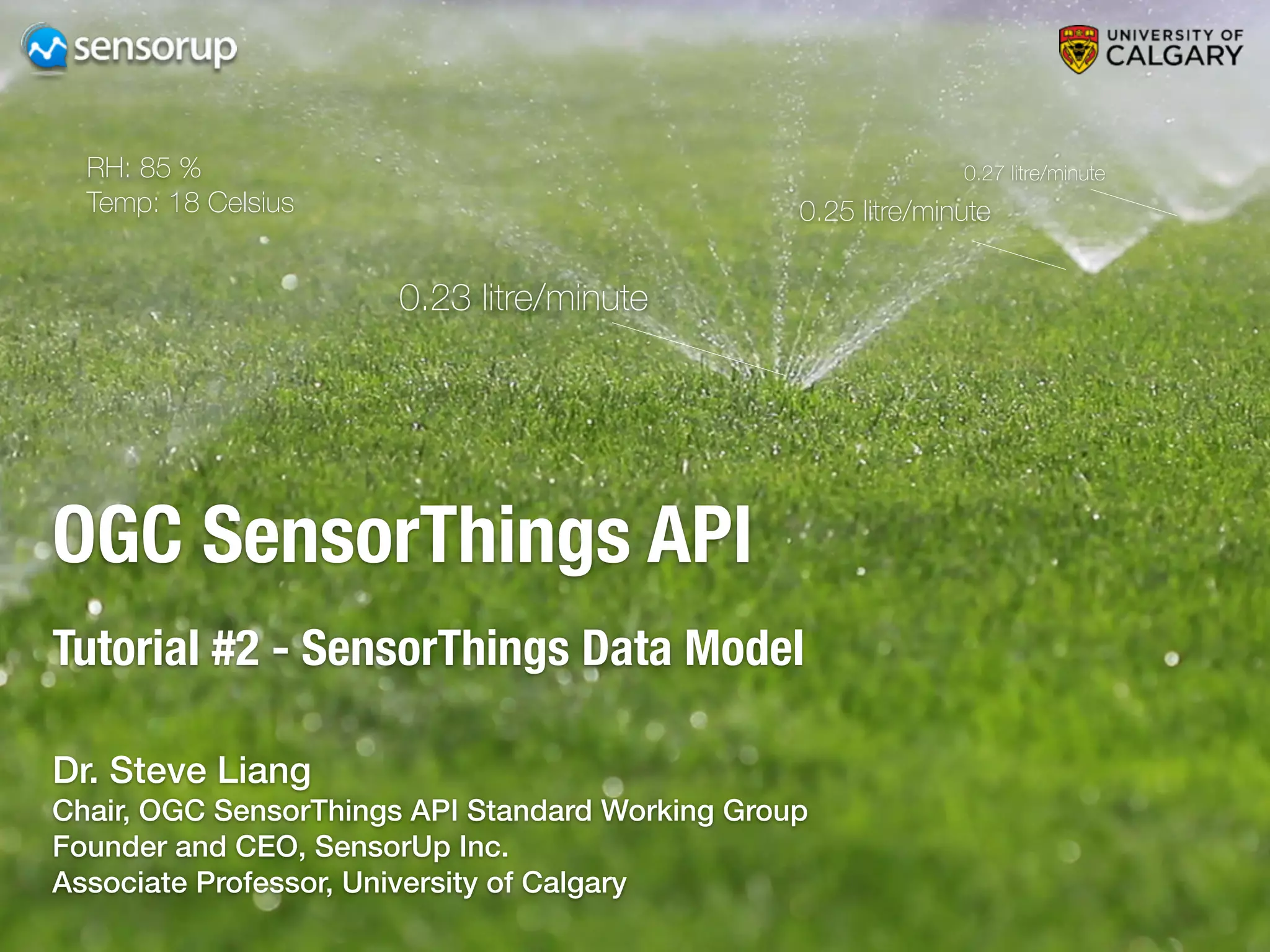 sensorup

UNIVERSITY OF CALGARY

RH: 85 %
Temp: 18 Celsius

0.27 litre/minute

0.25 litre/minute

0.23 litre/minute

OGC SensorThings API

Tutorial #2 - SensorThings Data Model

Dr. Steve Liang
Chair, OGC SensorThings API Standard Working Group
Founder and CEO, SensorUp Inc.
Associate Professor, University of Calgary